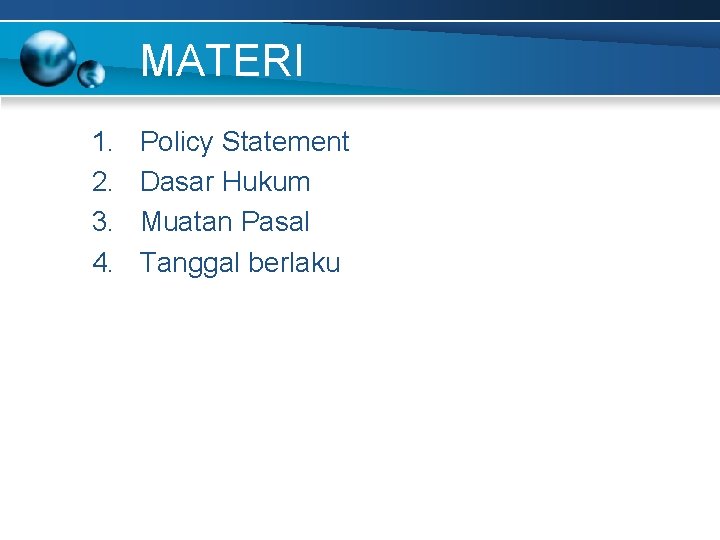 MATERI

1. Policy Statement
2. Dasar Hukum
3. Muatan Pasal
4. Tanggal berlaku